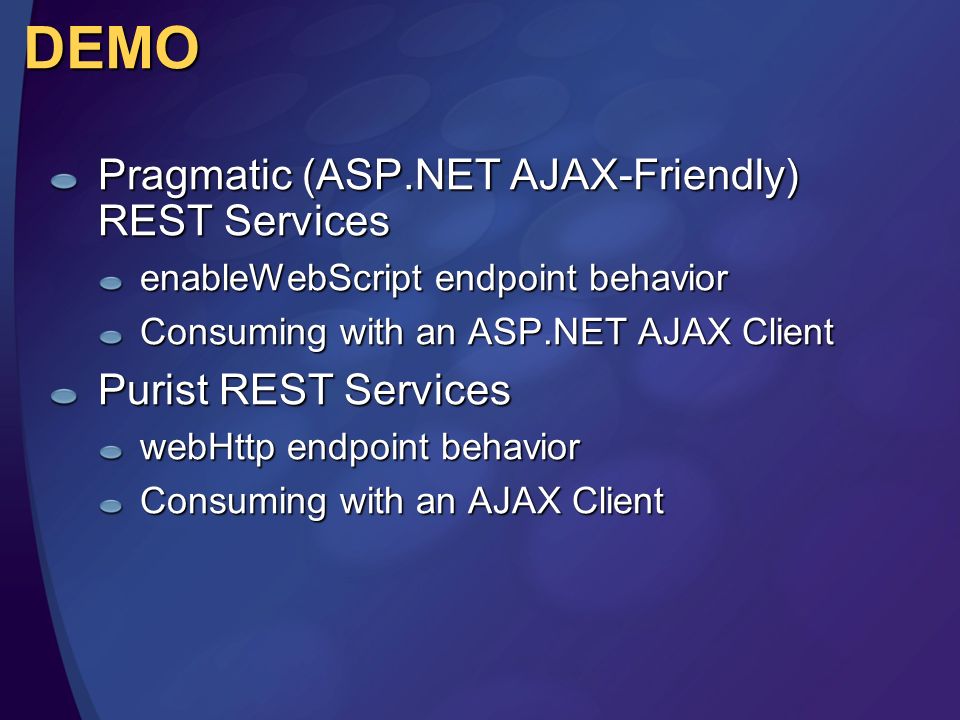 DEMO

Pragmatic (ASP.NET AJAX-Friendly) REST Services

enableWebScript endpoint behavior

Consuming with an ASP.NET AJAX Client

Purist REST Services

webHttp endpoint behavior

Consuming with an AJAX Client